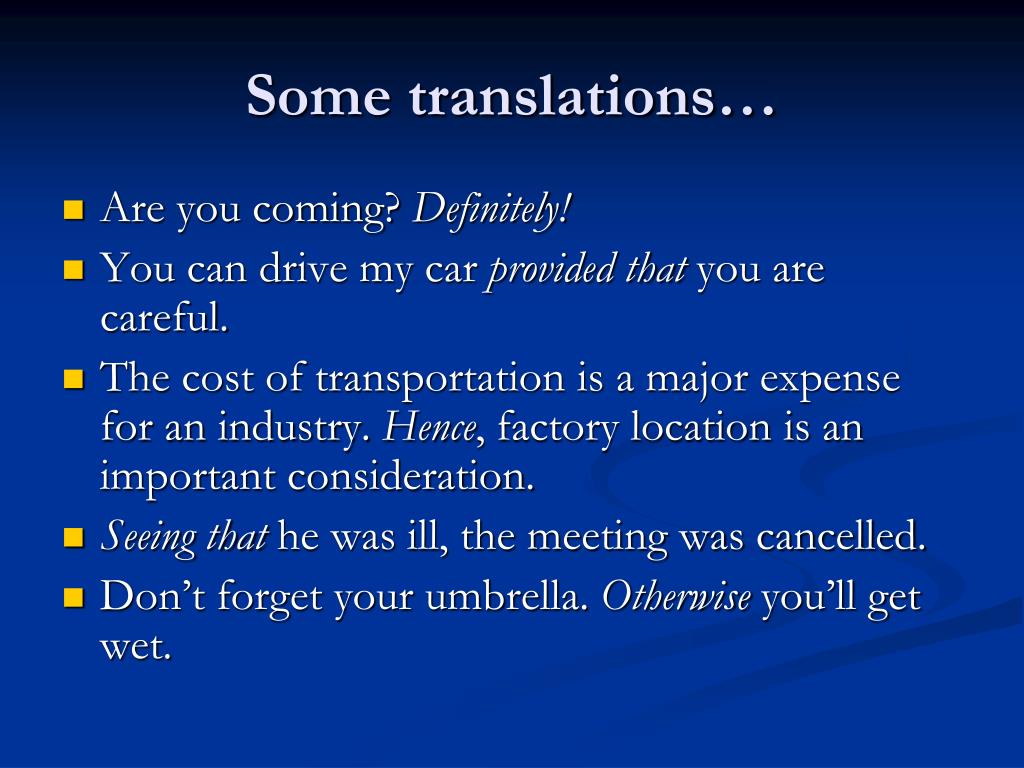 Some translations…

Are you coming? Definitely!
You can drive my car provided that you are careful.
The cost of transportation is a major expense for an industry. Hence, factory location is an important consideration.
Seeing that he was ill, the meeting was cancelled.
Don’t forget your umbrella. Otherwise you’ll get wet.